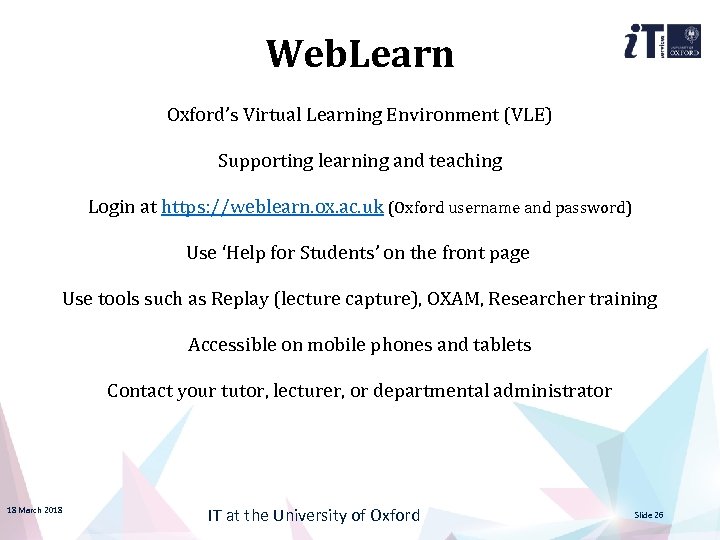 WebLearn

iT services UNIVERSITY OF OXFORD

Oxford's Virtual Learning Environment (VLE)

Supporting learning and teaching

Login at https://weblearn.ox.ac.uk (Oxford username and password)

Use 'Help for Students' on the front page

Use tools such as Replay (lecture capture), OXAM, Researcher training

Accessible on mobile phones and tablets

Contact your tutor, lecturer, or departmental administrator

18 March 2018

IT at the University of Oxford

Slide 26